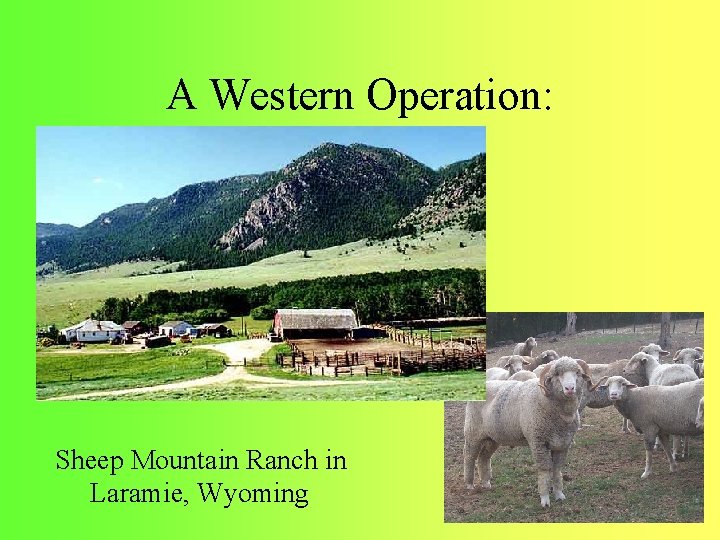 A Western Operation:

Sheep Mountain Ranch in Laramie, Wyoming